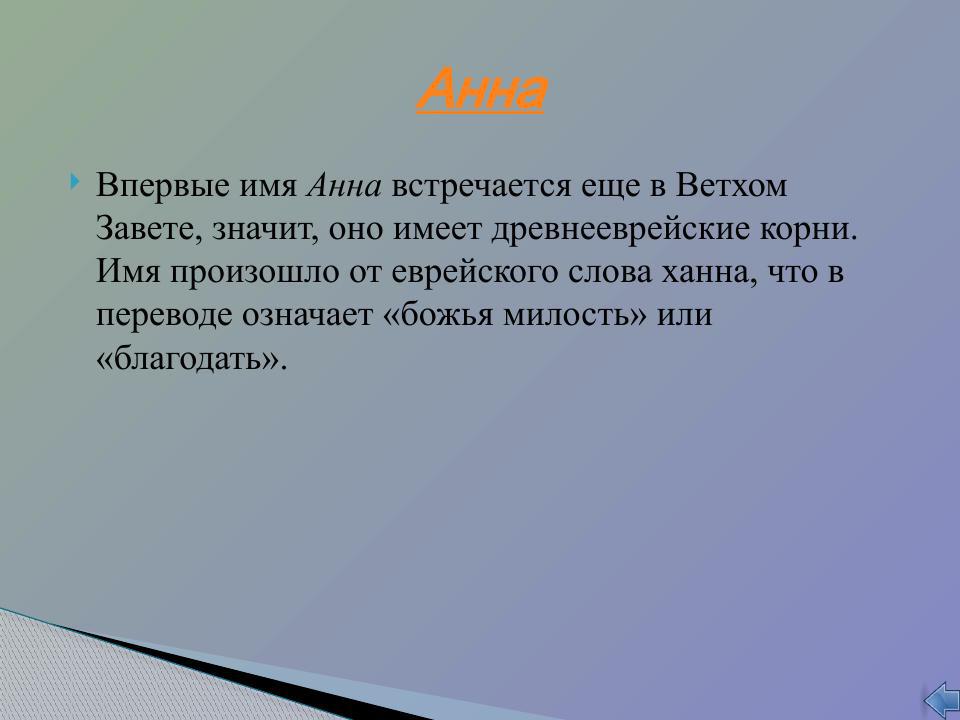 Анна

Впервые имя Анна встречается еще в Ветхом Завете, значит, оно имеет древнееврейские корни. Имя произошло от еврейского слова ханна, что в переводе означает «божья милость» или «благодать».